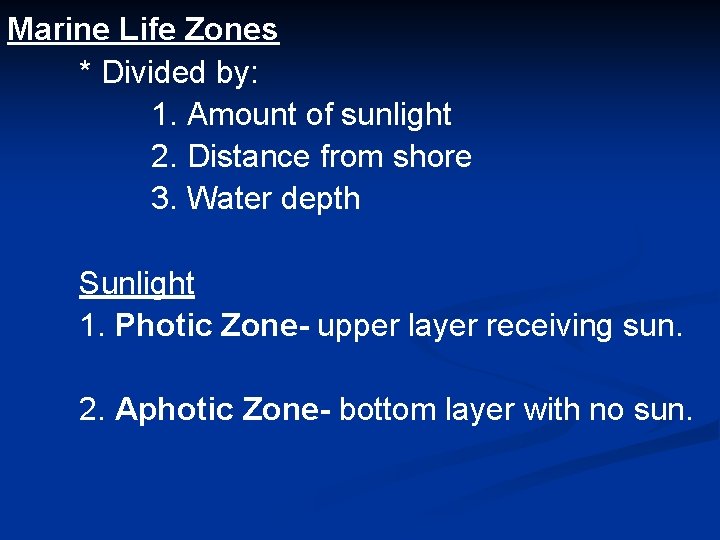 Marine Life Zones

* Divided by:

1. Amount of sunlight
2. Distance from shore
3. Water depth

Sunlight

1. Photic Zone- upper layer receiving sun.

2. Aphotic Zone- bottom layer with no sun.